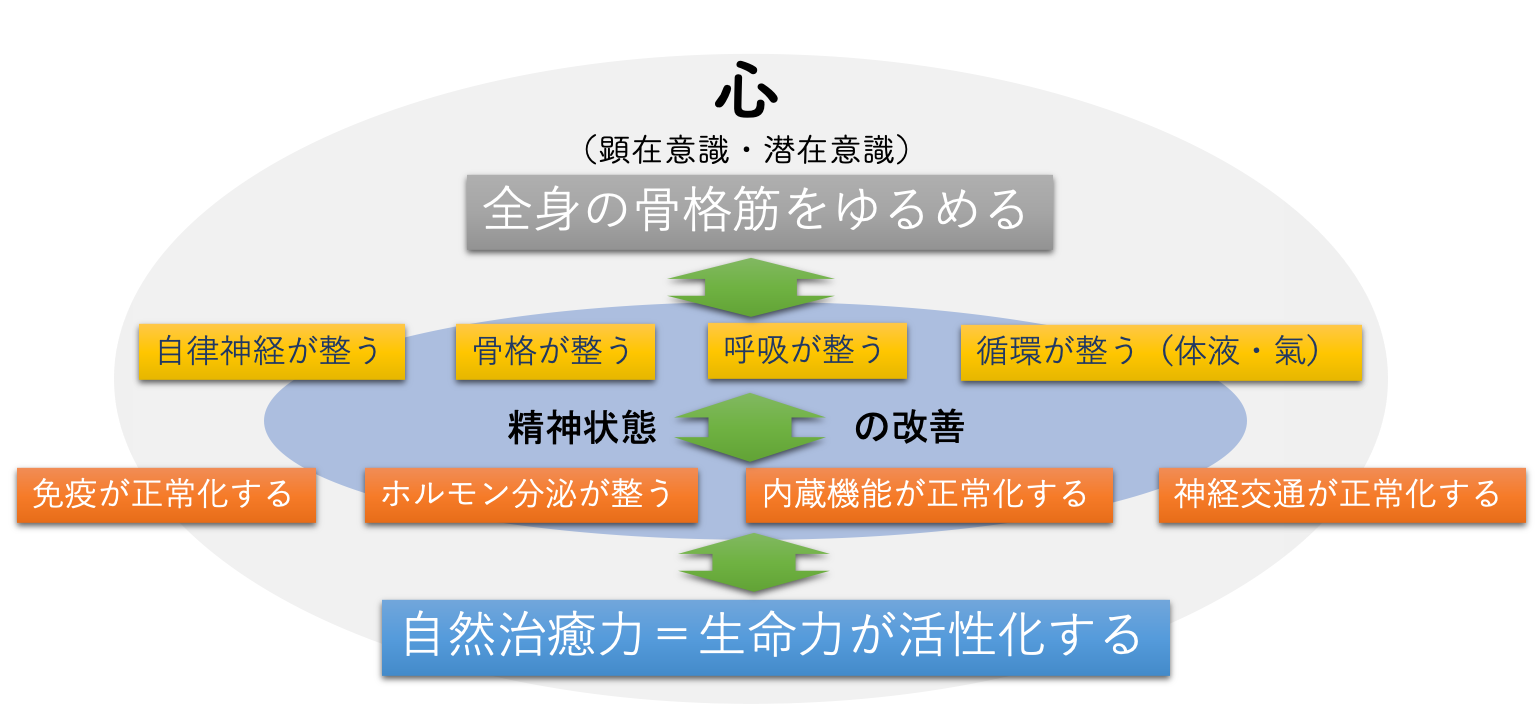 心
（顕在意識・潜在意識）

全身の骨格筋をゆるめる

自律神経が整う

骨格が整う

呼吸が整う

循環が整う（体液・氣）

精神状態 の改善

免疫が正常化する

ホルモン分泌が整う

内蔵機能が正常化する

神経交通が正常化する

自然治癒力＝生命力が活性化する